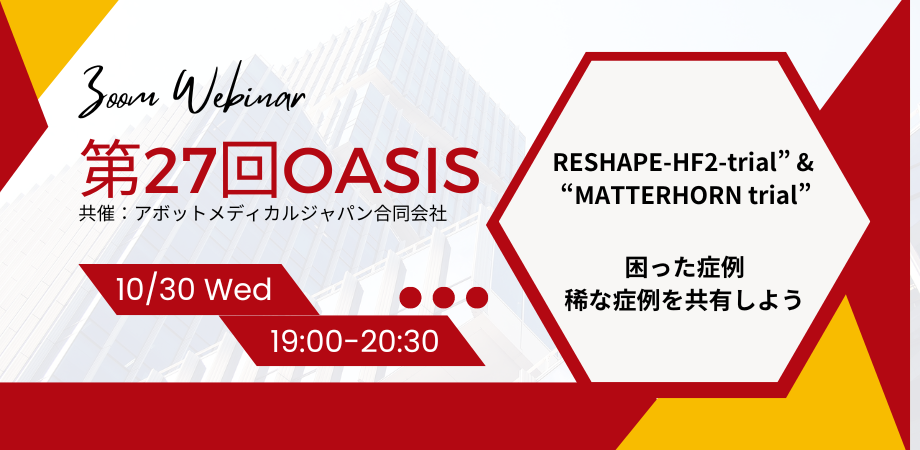 Zoom Webinar

第27回OASIS
共催：アボットメディカルジャパン合同会社

10/30 Wed

19:00-20:30

RESHAPE-HF2-trial” &
“MATTERHORN trial”

困った症例
稀な症例を共有しよう